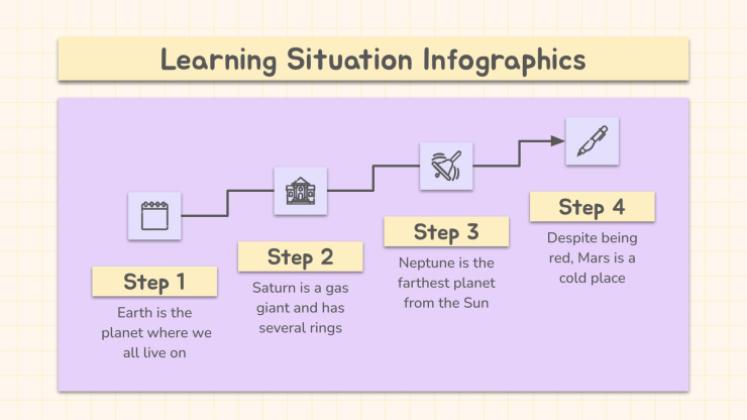 Learning Situation Infographics

Step 1

Earth is the planet where we all live on

Step 2

Saturn is a gas giant and has several rings

Step 3

Neptune is the farthest planet from the Sun

Step 4

Despite being red, Mars is a cold place